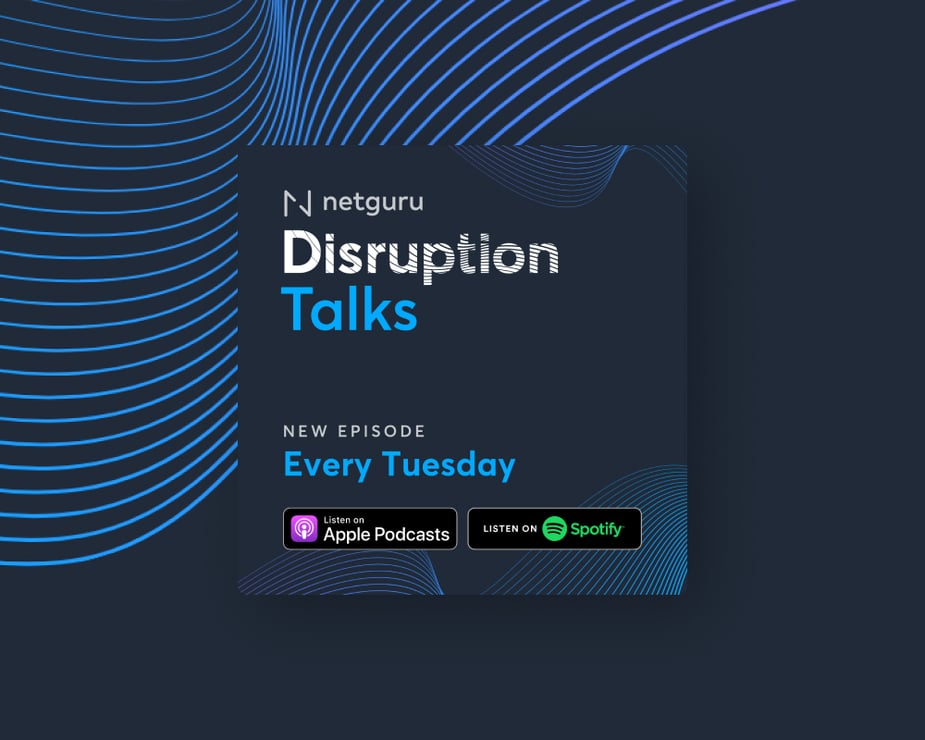 netguru

Disruption Talks

NEW EPISODE

Every Tuesday

Listen on Apple Podcasts

LISTEN ON Spotify